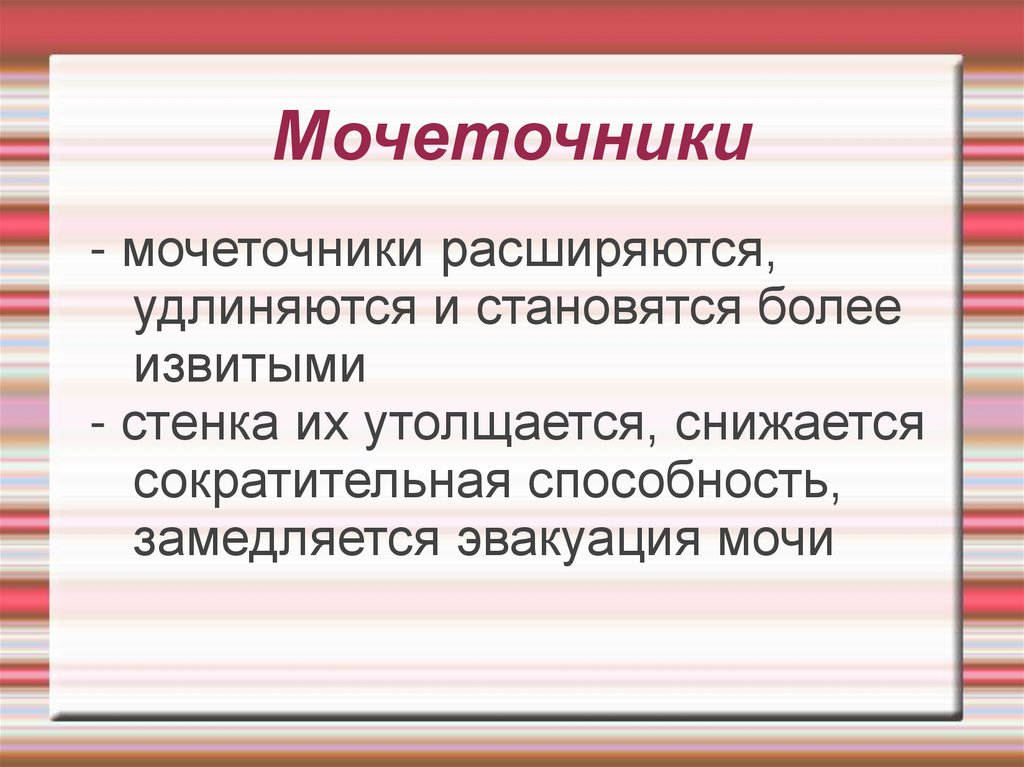 Мочеточники

- мочеточники расширяются, удлиняются и становятся более извитыми
- стенка их утолщается, снижается сократительная способность, замедляется эвакуация мочи